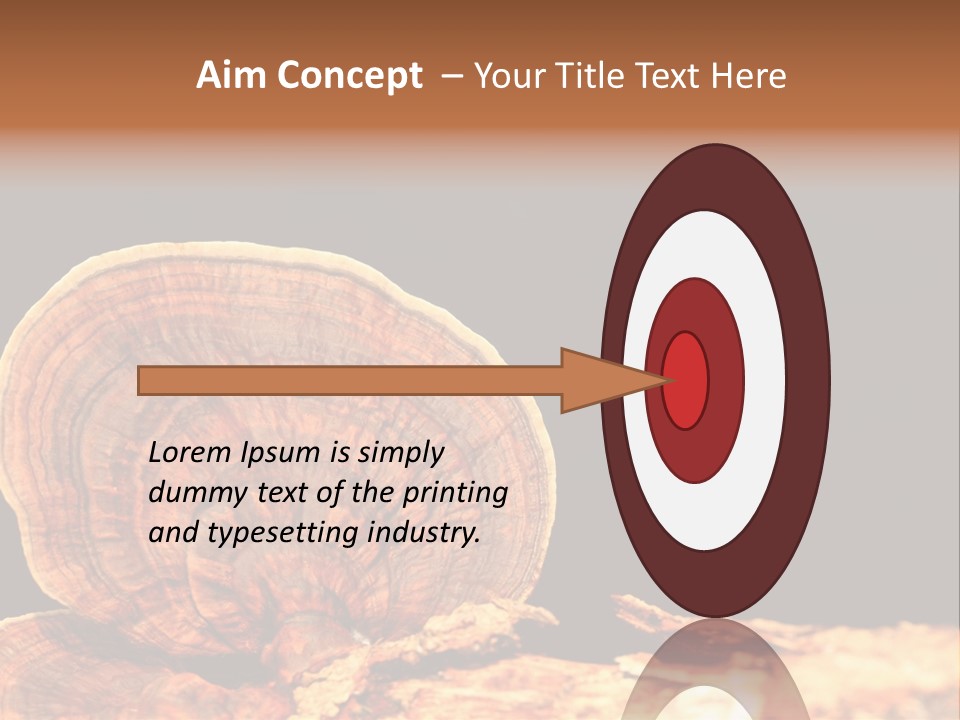 Aim Concept – Your Title Text Here

Lorem Ipsum is simply dummy text of the printing and typesetting industry.